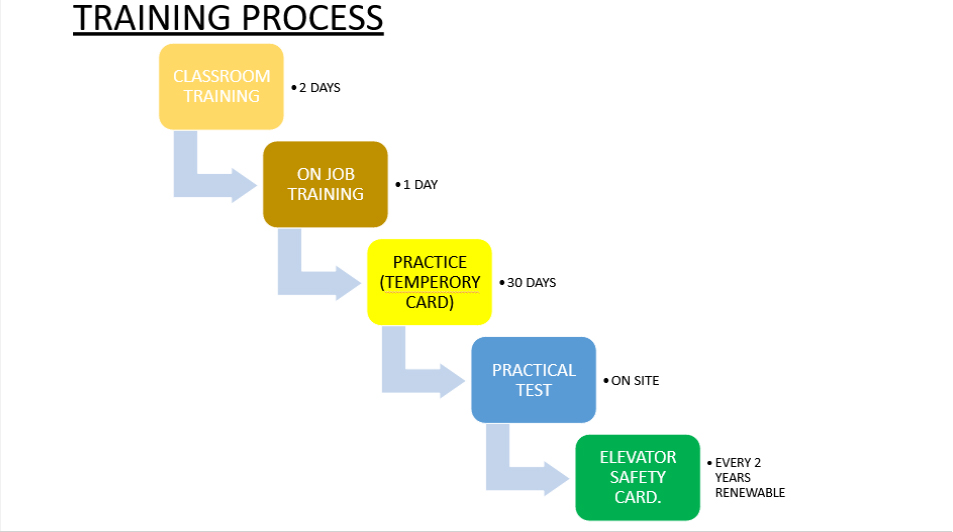 TRAINING PROCESS

CLASSROOM TRAINING

• 2 DAYS

ON JOB TRAINING

• 1 DAY

PRACTICE (TEMPERORY CARD)

• 30 DAYS

PRACTICAL TEST

• ON SITE

ELEVATOR SAFETY CARD.

• EVERY 2 YEARS RENEWABLE